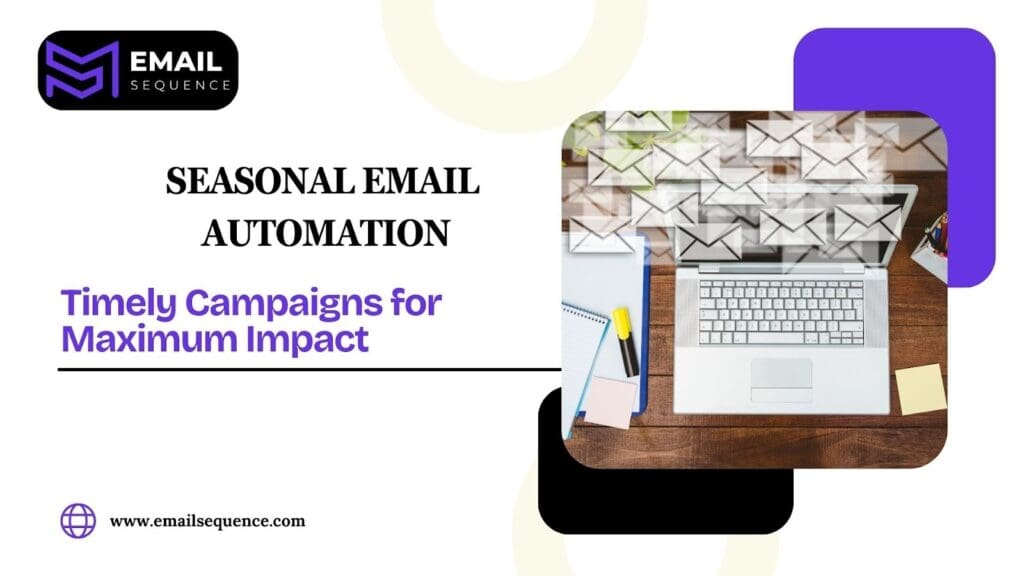 EMAIL
SEQUENCE

SEASONAL EMAIL AUTOMATION

Timely Campaigns for Maximum Impact

www.emailsequence.com